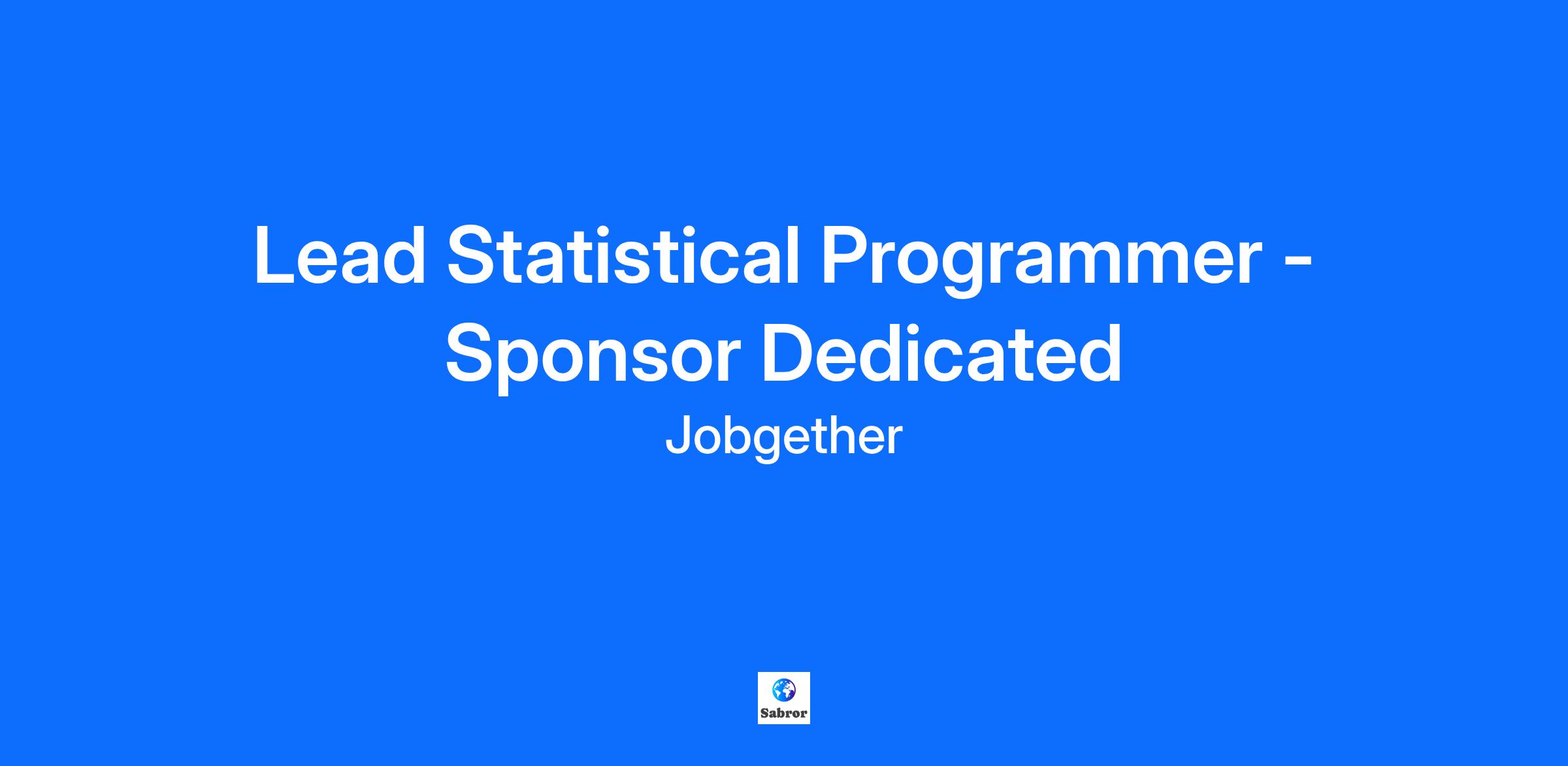 Lead Statistical Programmer - Sponsor Dedicated

Jobgether

Sabror